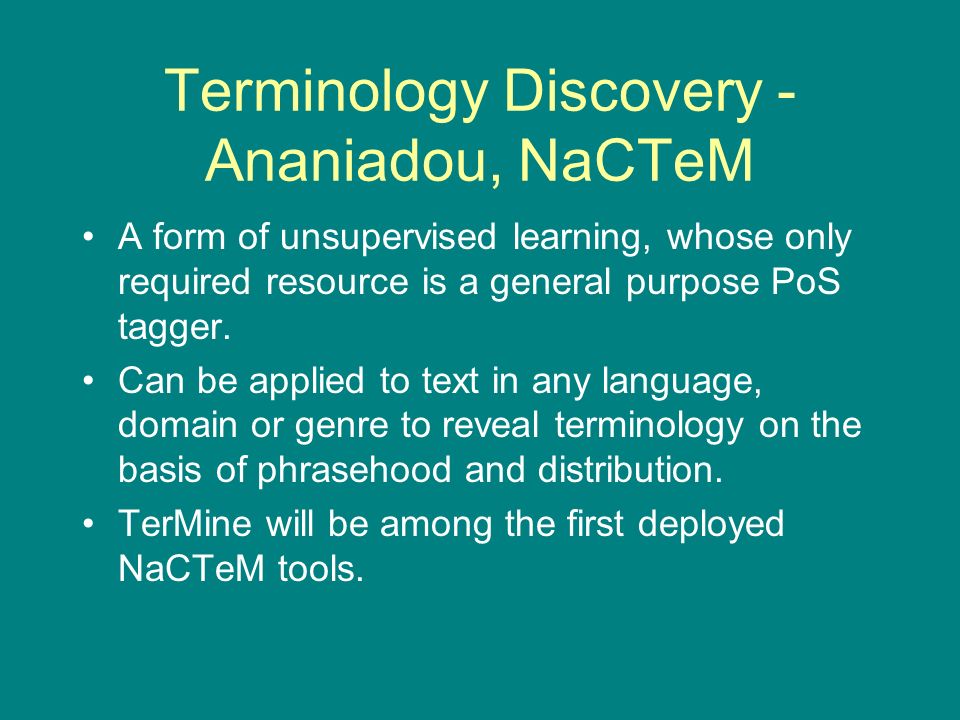 Terminology Discovery - Ananiadou, NaCTeM

• A form of unsupervised learning, whose only required resource is a general purpose PoS tagger.

• Can be applied to text in any language, domain or genre to reveal terminology on the basis of phrasehood and distribution.

• TerMine will be among the first deployed NaCTeM tools.